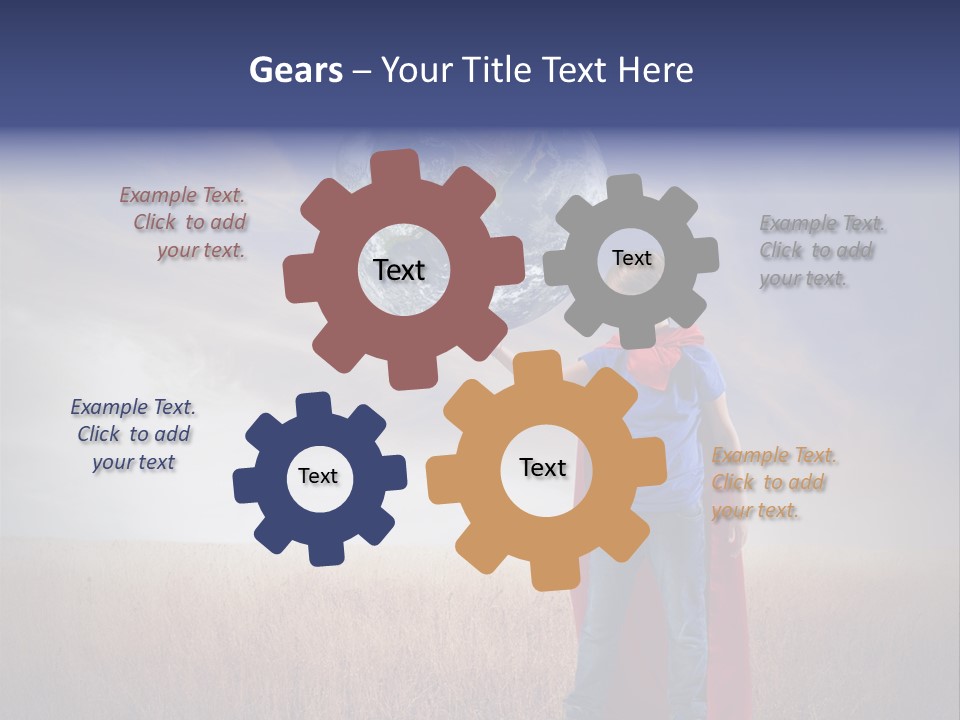 Gears – Your Title Text Here

Example Text. Click to add your text.

Text

Text

Example Text. Click to add your text.

Example Text. Click to add your text

Text

Text

Example Text. Click to add your text.